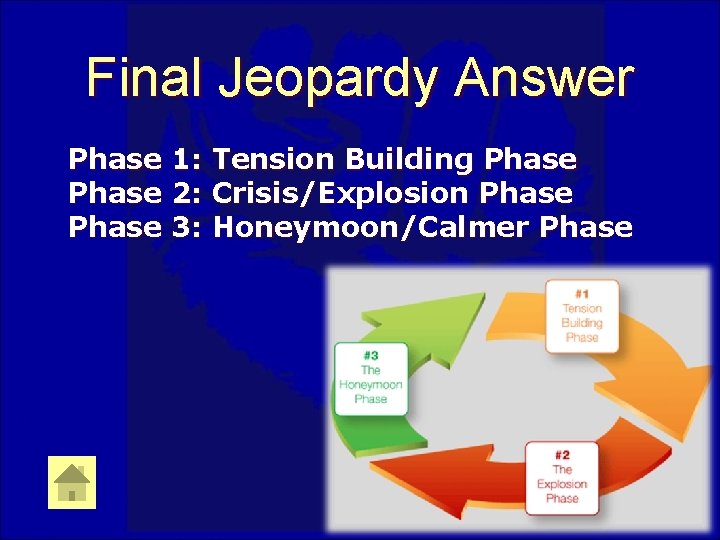 Final Jeopardy Answer

Phase 1: Tension Building Phase
Phase 2: Crisis/Explosion Phase
Phase 3: Honeymoon/Calmer Phase

#1
Tension Building Phase

#2
The Explosion Phase

#3
The Honeymoon Phase